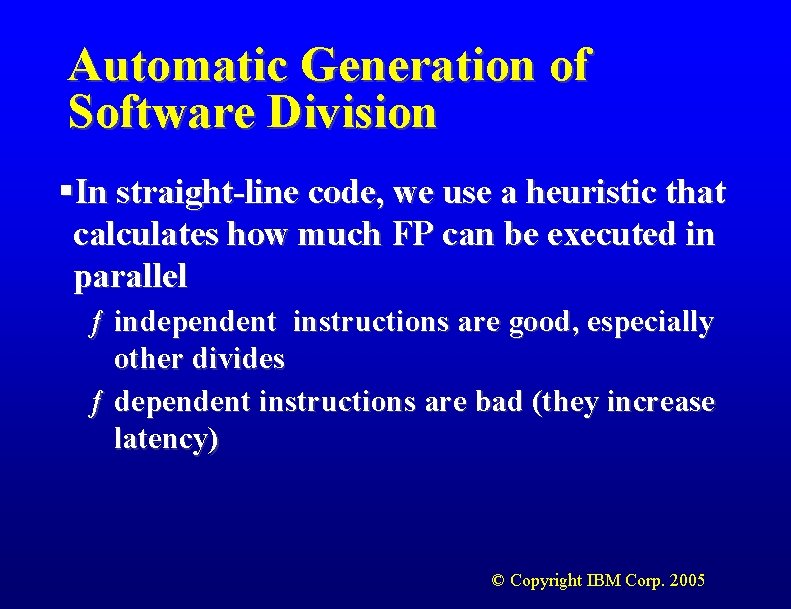 Automatic Generation of Software Division

▪ In straight-line code, we use a heuristic that calculates how much FP can be executed in parallel

ƒ independent instructions are good, especially other divides

ƒ dependent instructions are bad (they increase latency)

© Copyright IBM Corp. 2005